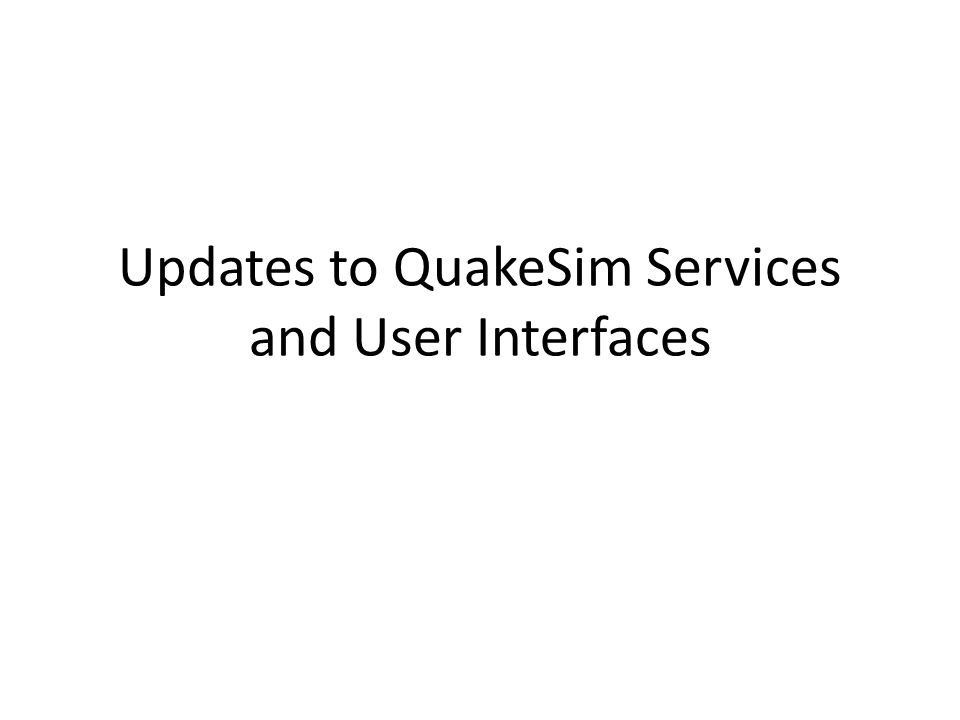 Updates to QuakeSim Services and User Interfaces